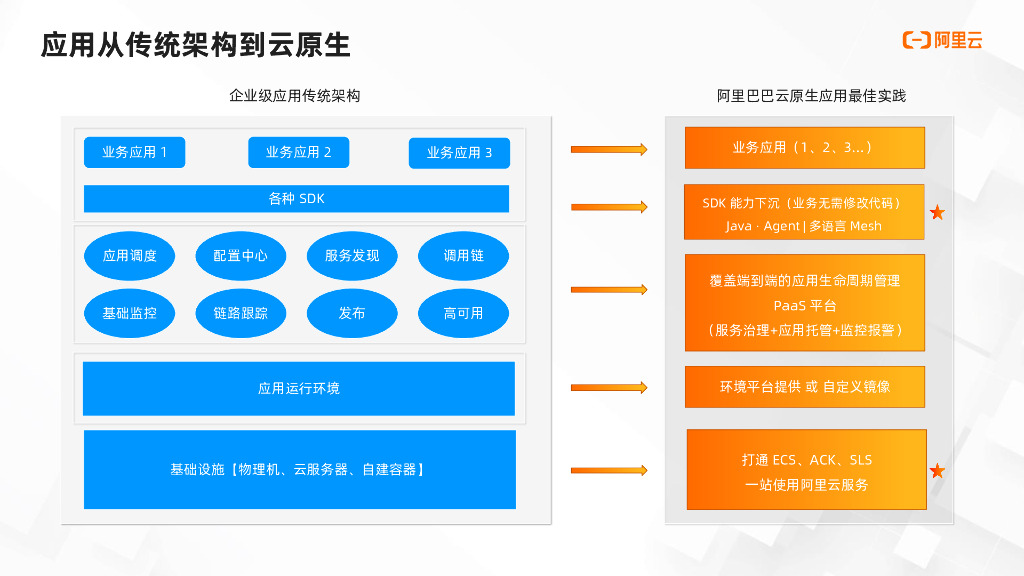 应用从传统架构到云原生

阿里云

企业级应用传统架构

业务应用 1
业务应用 2
业务应用 3

各种 SDK

应用调度
配置中心
服务发现
调用链
基础监控
链路跟踪
发布
高可用

应用运行环境

基础设施【物理机、云服务器、自建容器】

阿里巴巴云原生应用最佳实践

业务应用（1、2、3...）

SDK 能力下沉（业务无需修改代码）
Java · Agent | 多语言 Mesh

覆盖端到端的应用生命周期管理
PaaS 平台
（服务治理+应用托管+监控报警）

环境平台提供 或 自定义镜像

打通 ECS、ACK、SLS
一站使用阿里云服务